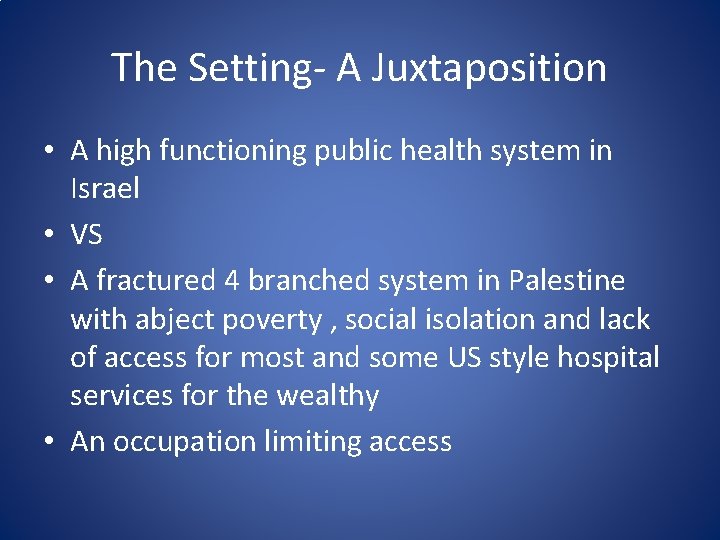 The Setting- A Juxtaposition

• A high functioning public health system in Israel
• VS
• A fractured 4 branched system in Palestine with abject poverty , social isolation and lack of access for most and some US style hospital services for the wealthy
• An occupation limiting access